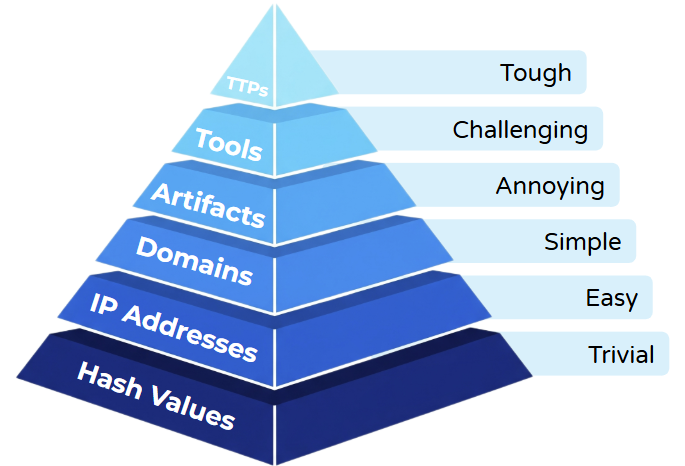 TTPs
Tough

Tools
Challenging

Artifacts
Annoying

Domains
Simple

IP Addresses
Easy

Hash Values
Trivial